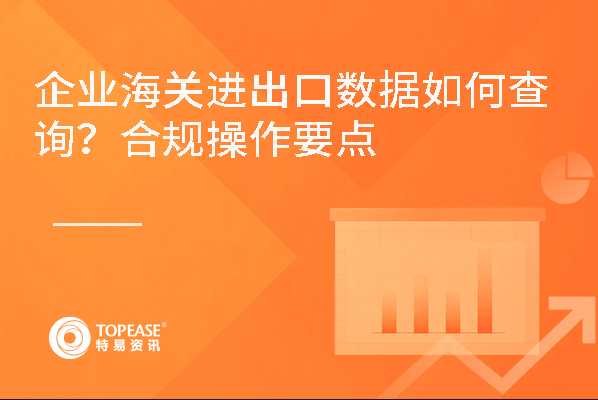 企业海关进出口数据如何查询？合规操作要点

TOPEASE®
特易资讯